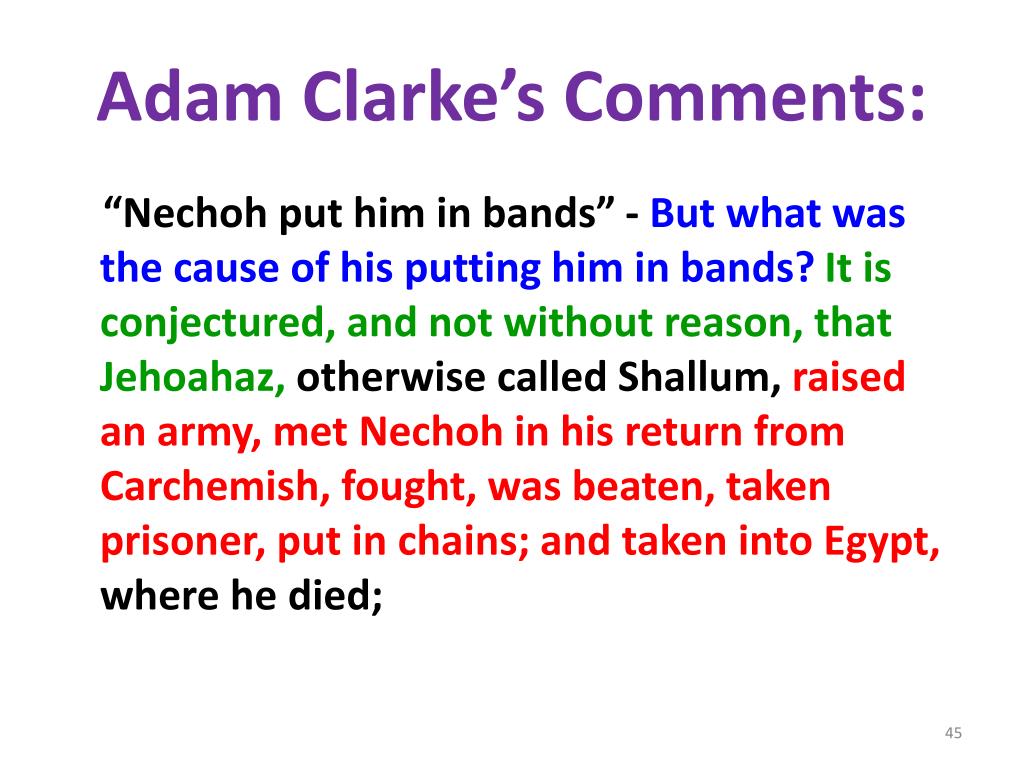 Adam Clarke’s Comments:

“Nechoh put him in bands” - But what was the cause of his putting him in bands? It is conjectured, and not without reason, that Jehoahaz, otherwise called Shallum, raised an army, met Nechoh in his return from Carchemish, fought, was beaten, taken prisoner, put in chains; and taken into Egypt, where he died;

45